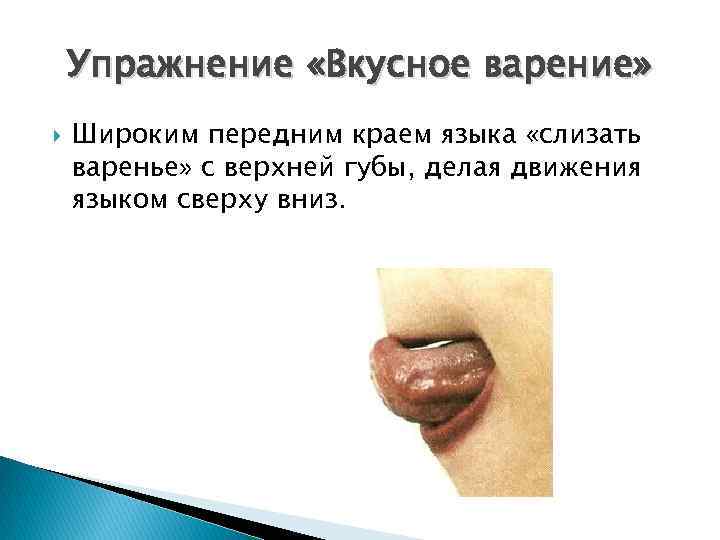 Упражнение «Вкусное варение»

Широким передним краем языка «слизать варенье» с верхней губы, делая движения языком сверху вниз.